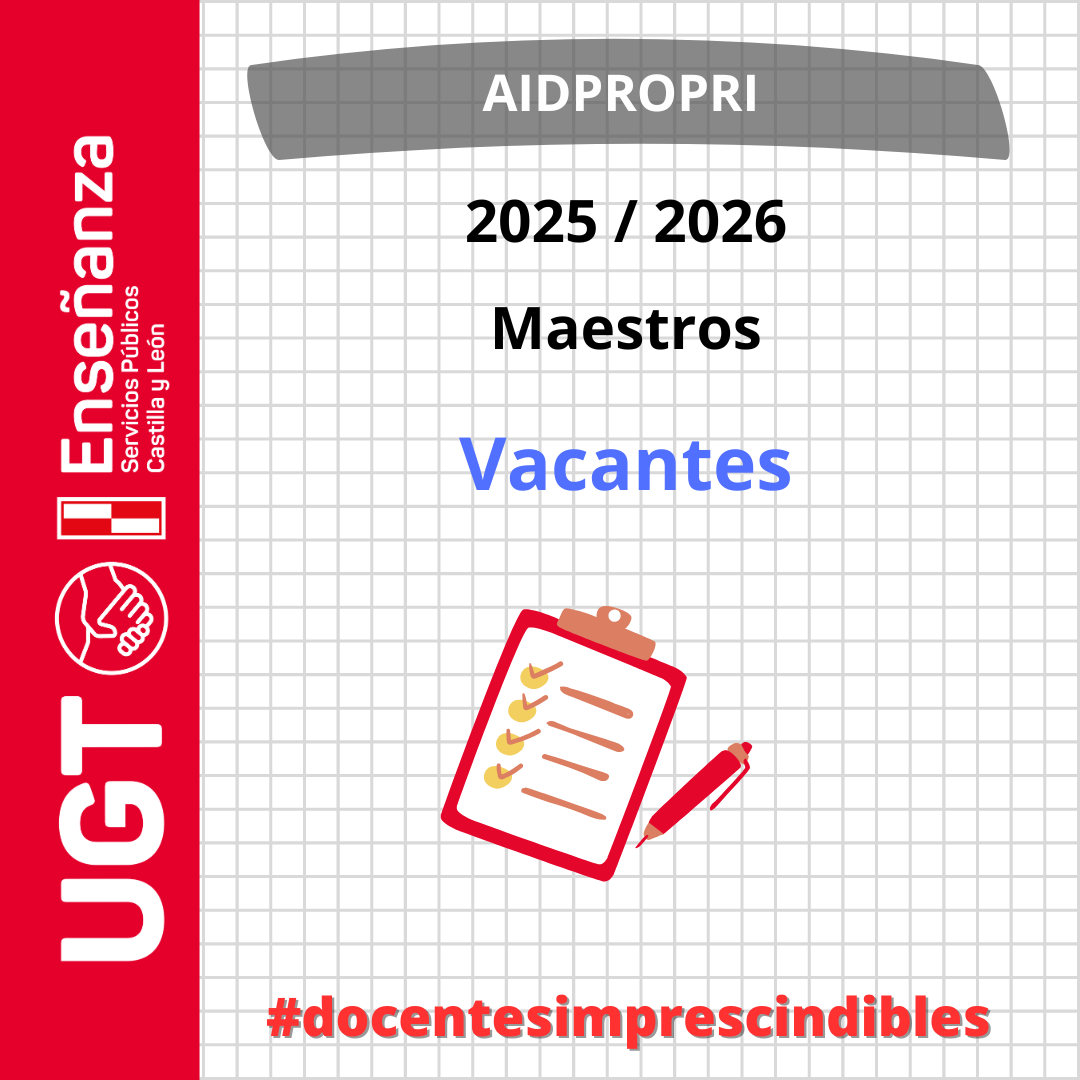 UGT
Enseñanza
Servicios Públicos
Castilla y León

AIDPROPRI

2025 / 2026

Maestros

Vacantes

#docentesimprescindibles